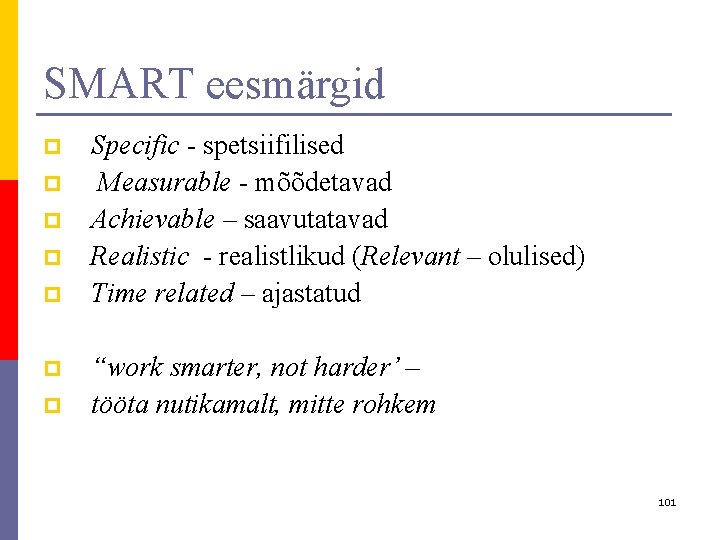 SMART eesmärgid

Specific - spetsiifilised
Measurable - mõõdetavad
Achievable – saavutatavad
Realistic - realistlikud (Relevant – olulised)
Time related – ajastatud

“work smarter, not harder’ –
tööta nutikamalt, mitte rohkem

101